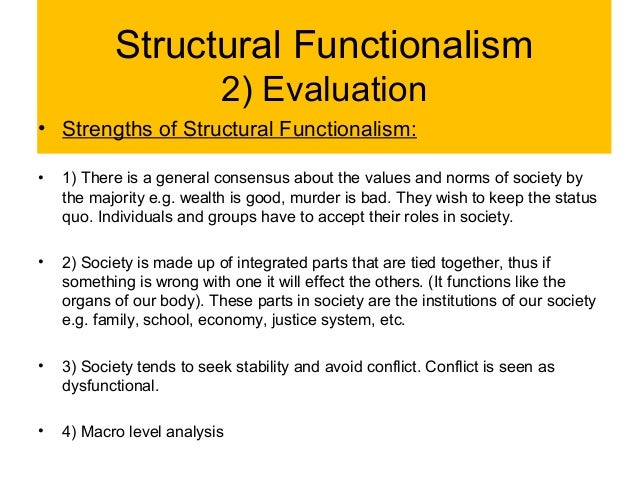 Structural Functionalism
2) Evaluation

• Strengths of Structural Functionalism:

• 1) There is a general consensus about the values and norms of society by the majority e.g. wealth is good, murder is bad. They wish to keep the status quo. Individuals and groups have to accept their roles in society.

• 2) Society is made up of integrated parts that are tied together, thus if something is wrong with one it will effect the others. (It functions like the organs of our body). These parts in society are the institutions of our society e.g. family, school, economy, justice system, etc.

• 3) Society tends to seek stability and avoid conflict. Conflict is seen as dysfunctional.

• 4) Macro level analysis